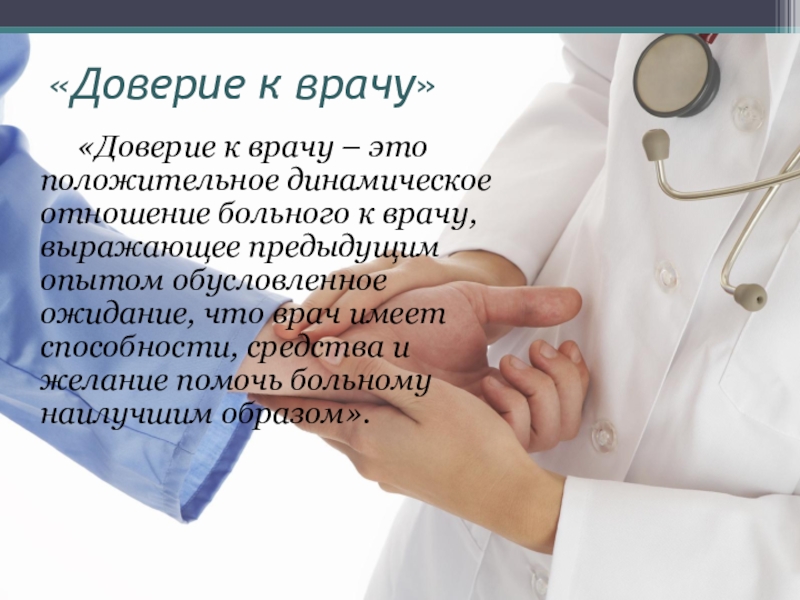 «Доверие к врачу»

«Доверие к врачу – это положительное динамическое отношение больного к врачу, выражающее предыдущим опытом обусловленное ожидание, что врач имеет способности, средства и желание помочь больному наилучшим образом».